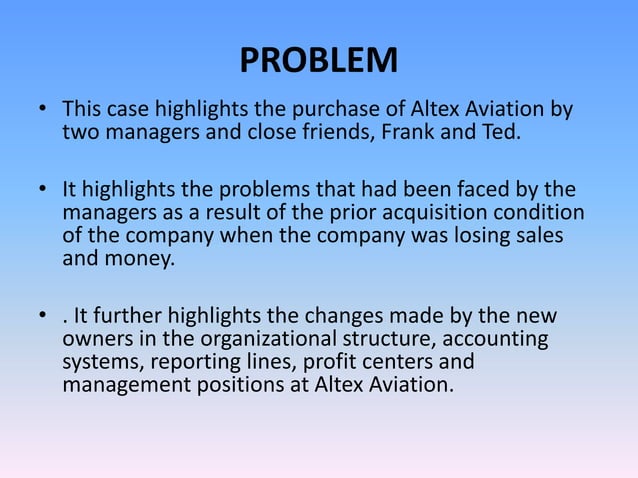 PROBLEM

• This case highlights the purchase of Altex Aviation by two managers and close friends, Frank and Ted.

• It highlights the problems that had been faced by the managers as a result of the prior acquisition condition of the company when the company was losing sales and money.

• . It further highlights the changes made by the new owners in the organizational structure, accounting systems, reporting lines, profit centers and management positions at Altex Aviation.